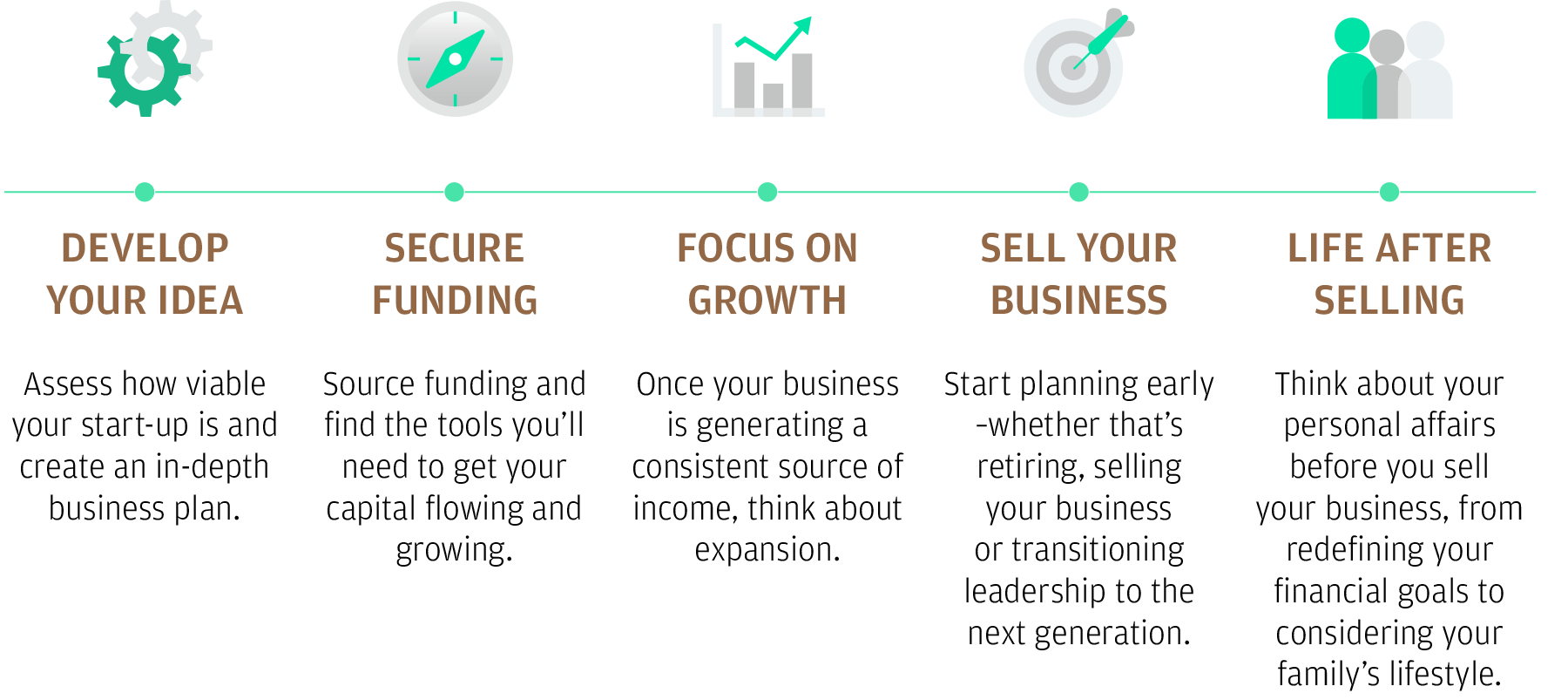 DEVELOP YOUR IDEA

Assess how viable your start-up is and create an in-depth business plan.

SECURE FUNDING

Source funding and find the tools you'll need to get your capital flowing and growing.

FOCUS ON GROWTH

Once your business is generating a consistent source of income, think about expansion.

SELL YOUR BUSINESS

Start planning early -whether that's retiring, selling your business or transitioning leadership to the next generation.

LIFE AFTER SELLING

Think about your personal affairs before you sell your business, from redefining your financial goals to considering your family's lifestyle.